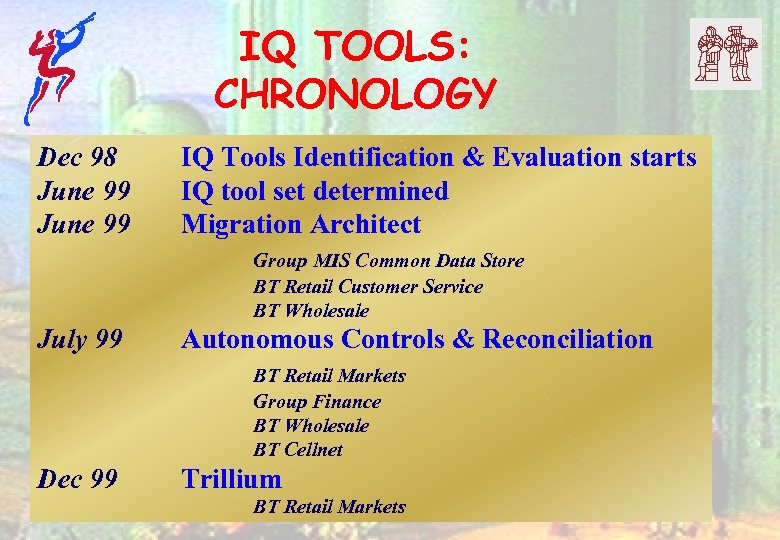 IQ TOOLS:
CHRONOLOGY

Dec 98 IQ Tools Identification & Evaluation starts
June 99 IQ tool set determined
June 99 Migration Architect

Group MIS Common Data Store
BT Retail Customer Service
BT Wholesale

July 99 Autonomous Controls & Reconciliation

BT Retail Markets
Group Finance
BT Wholesale
BT Cellnet

Dec 99 Trillium

BT Retail Markets